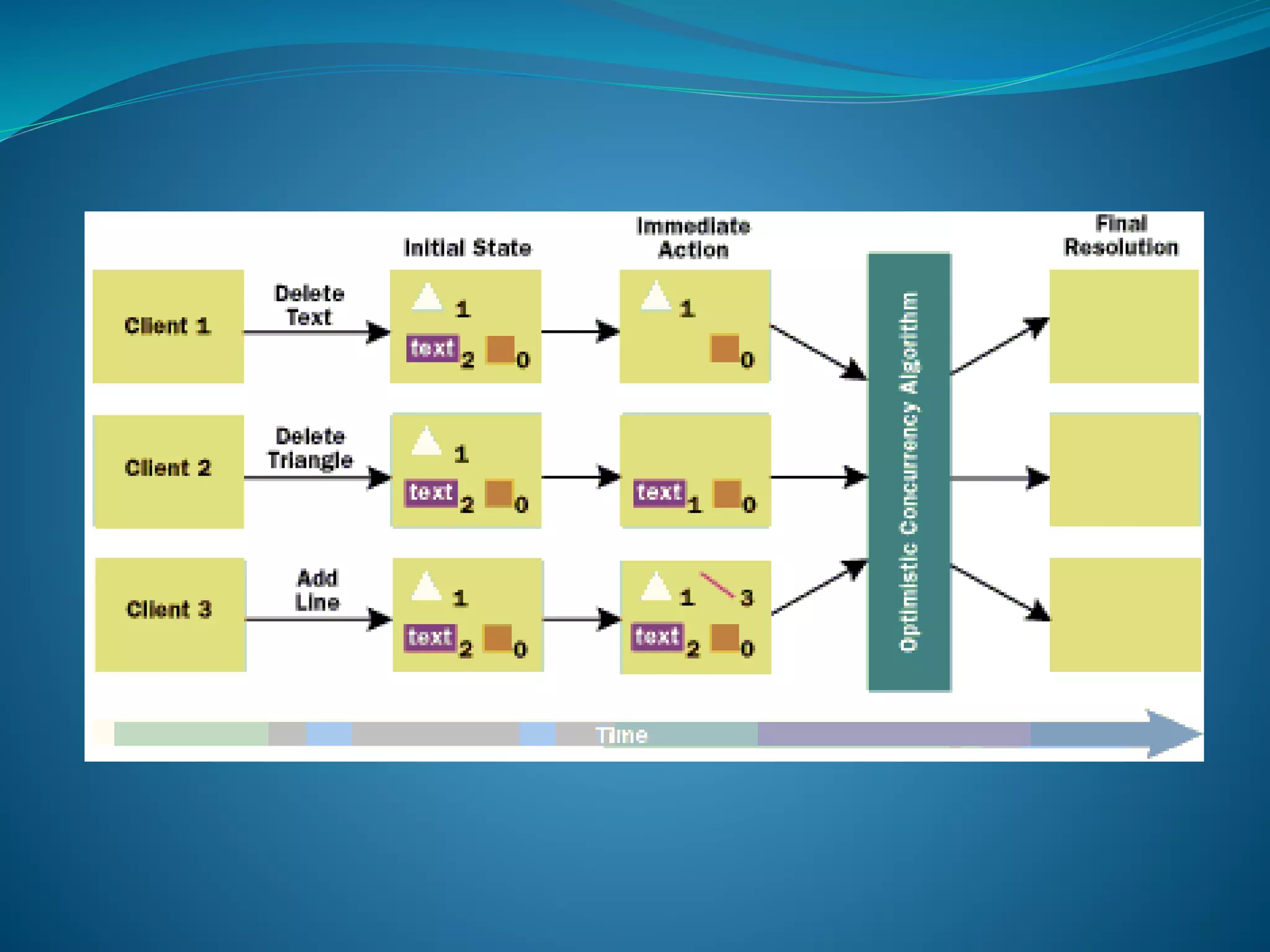 Initial State

Immediate Action

Final Resolution

Client 1

Delete Text

1

text 2

0

1

0

Client 2

Delete Triangle

1

text 2

0

text 1

0

Client 3

Add Line

1

text 2

0

1

3

text 2

0

Optimistic Concurrency Algorithm

Time